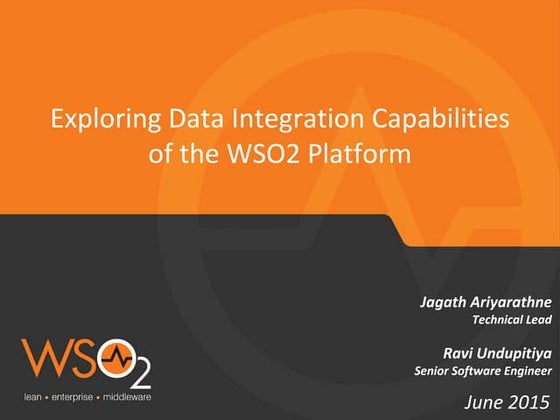 Exploring Data Integration Capabilities of the WSO2 Platform

Jagath Ariyarathne
Technical Lead

Ravi Undupitiya
Senior Software Engineer

June 2015

WSO2
lean • enterprise • middleware